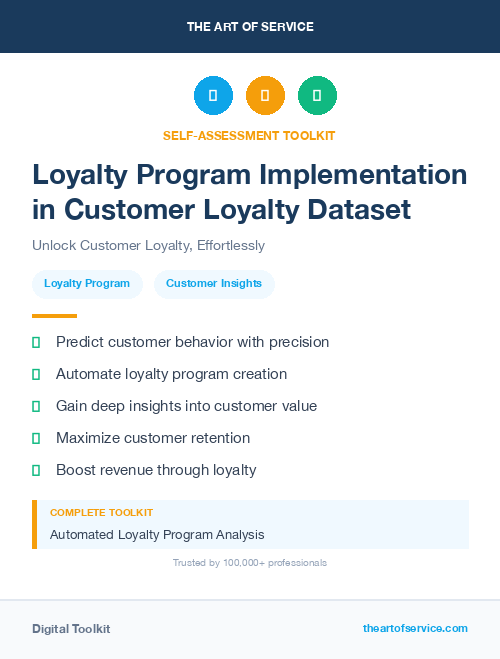 THE ART OF SERVICE

SELF-ASSESSMENT TOOLKIT

Loyalty Program Implementation in Customer Loyalty Dataset

Unlock Customer Loyalty, Effortlessly

Loyalty Program

Customer Insights

Predict customer behavior with precision

Automate loyalty program creation

Gain deep insights into customer value

Maximize customer retention

Boost revenue through loyalty

COMPLETE TOOLKIT

Automated Loyalty Program Analysis

Trusted by 100,000+ professionals

Digital Toolkit

theartofservice.com